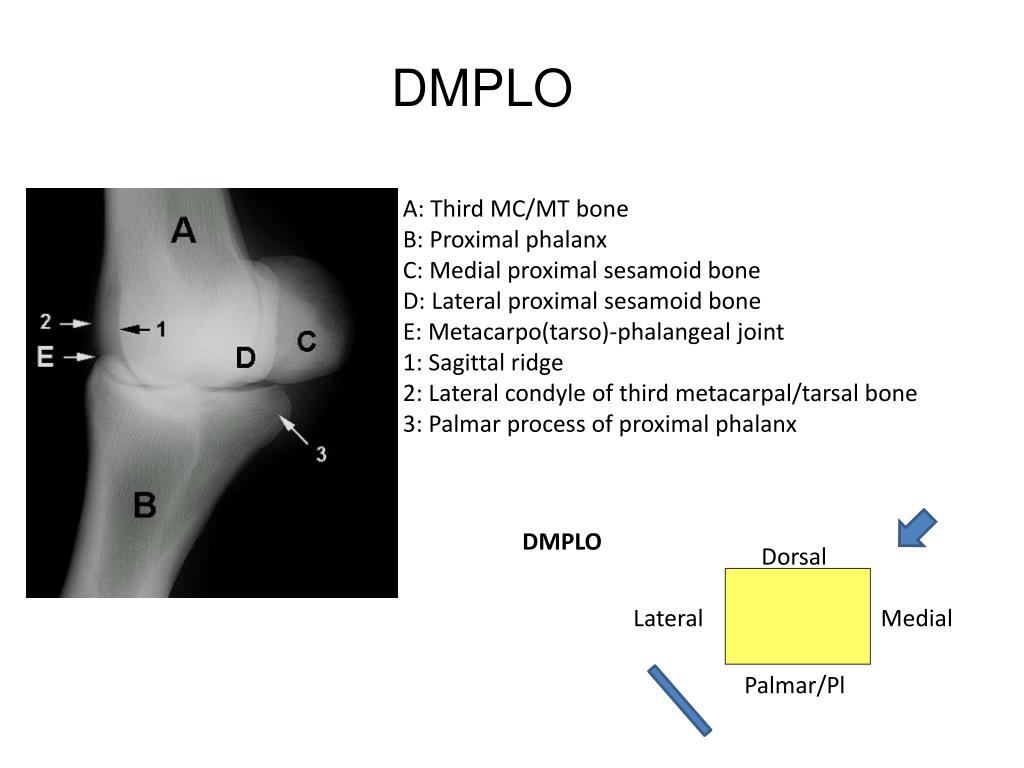 DMPLO

A
2
1
E
D
C
3
B

A: Third MC/MT bone
B: Proximal phalanx
C: Medial proximal sesamoid bone
D: Lateral proximal sesamoid bone
E: Metacarpo(tarso)-phalangeal joint
1: Sagittal ridge
2: Lateral condyle of third metacarpal/tarsal bone
3: Palmar process of proximal phalanx

DMPLO

Dorsal
Lateral
Medial
Palmar/Pl